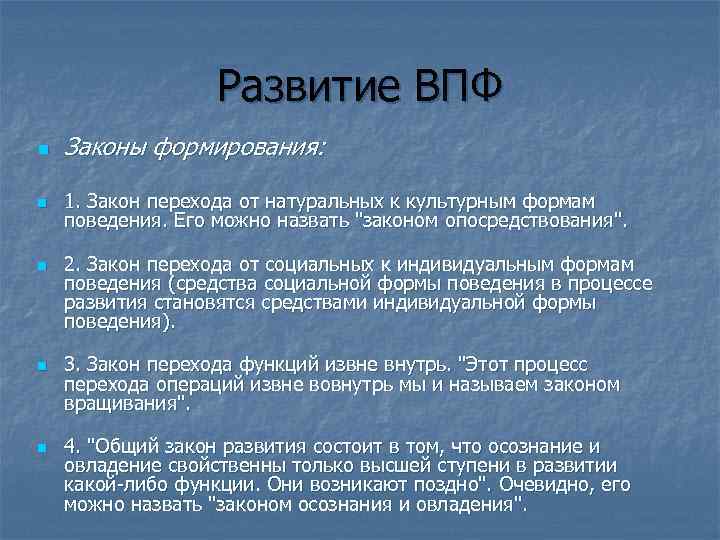 Развитие ВПФ

Законы формирования:

1. Закон перехода от натуральных к культурным формам поведения. Его можно назвать "законом опосредствования".

2. Закон перехода от социальных к индивидуальным формам поведения (средства социальной формы поведения в процессе развития становятся средствами индивидуальной формы поведения).

3. Закон перехода функций извне внутрь. "Этот процесс перехода операций извне вовнутрь мы и называем законом вращивания".

4. "Общий закон развития состоит в том, что осознание и овладение свойственны только высшей ступени в развитии какой-либо функции. Они возникают поздно". Очевидно, его можно назвать "законом осознания и овладения".